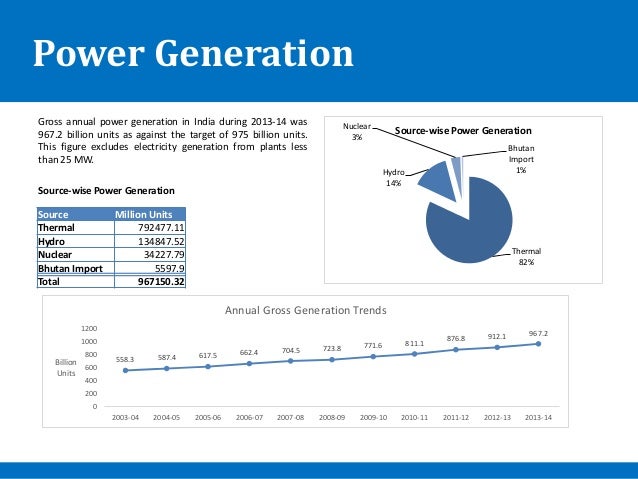 Power Generation

Gross annual power generation in India during 2013-14 was 967.2 billion units as against the target of 975 billion units. This figure excludes electricity generation from plants less than 25 MW.

Source-wise Power Generation

| Source | Million Units |
|---|---|
| Thermal | 792477.11 |
| Hydro | 134847.52 |
| Nuclear | 34227.79 |
| Bhutan Import | 5597.9 |
| Total | 967150.32 |

Source-wise Power Generation
Nuclear 3%
Bhutan Import 1%
Hydro 14%
Thermal 82%

Annual Gross Generation Trends
Billion Units
1200
1000
800
600
400
200
0
558.3 587.4 617.5 662.4 704.5 723.8 771.6 811.1 876.8 912.1 967.2
2003-04 2004-05 2005-06 2006-07 2007-08 2008-09 2009-10 2010-11 2011-12 2012-13 2013-14